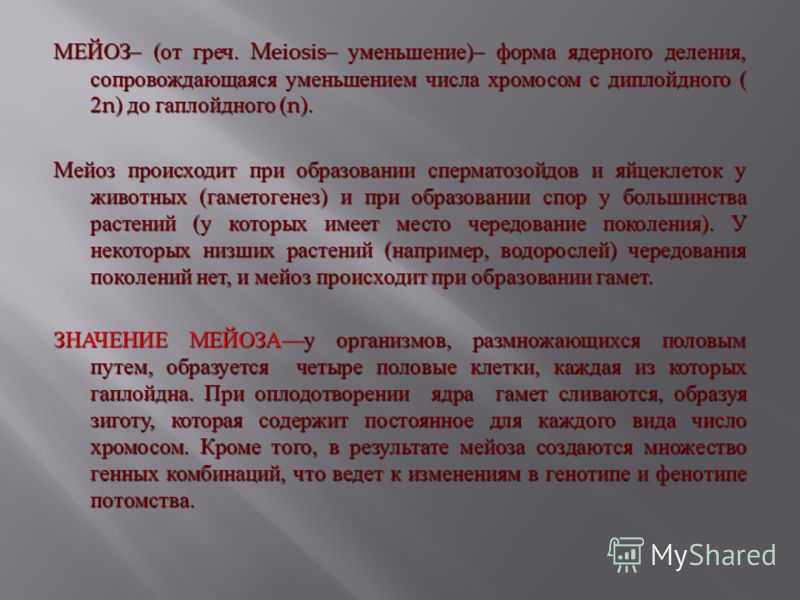 МЕЙОЗ– (от греч. Meiosis– уменьшение)– форма ядерного деления, сопровождающаяся уменьшением числа хромосом с диплойдного ( 2n) до гаплойдного (n).

Мейоз происходит при образовании сперматозойдов и яйцеклеток у животных (гаметогенез) и при образовании спор у большинства растений (у которых имеет место чередование поколения). У некоторых низших растений (например, водорослей) чередования поколений нет, и мейоз происходит при образовании гамет.

ЗНАЧЕНИЕ МЕЙОЗА—у организмов, размножающихся половым путем, образуется четыре половые клетки, каждая из которых гаплойдна. При оплодотворении ядра гамет сливаются, образуя зиготу, которая содержит постоянное для каждого вида число хромосом. Кроме того, в результате мейоза создаются множество генных комбинаций, что ведет к изменениям в генотипе и фенотипе потомства.

MyShared